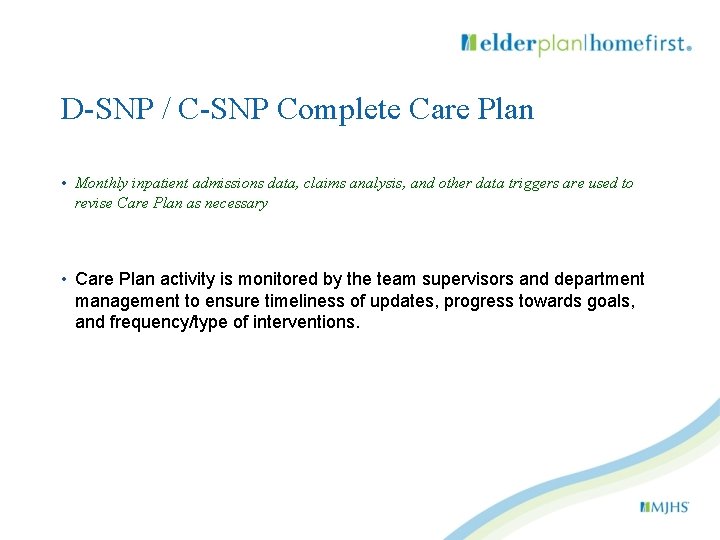 elderplan|homefirst.

D-SNP / C-SNP Complete Care Plan

• Monthly inpatient admissions data, claims analysis, and other data triggers are used to revise Care Plan as necessary

• Care Plan activity is monitored by the team supervisors and department management to ensure timeliness of updates, progress towards goals, and frequency/type of interventions.

MJHS